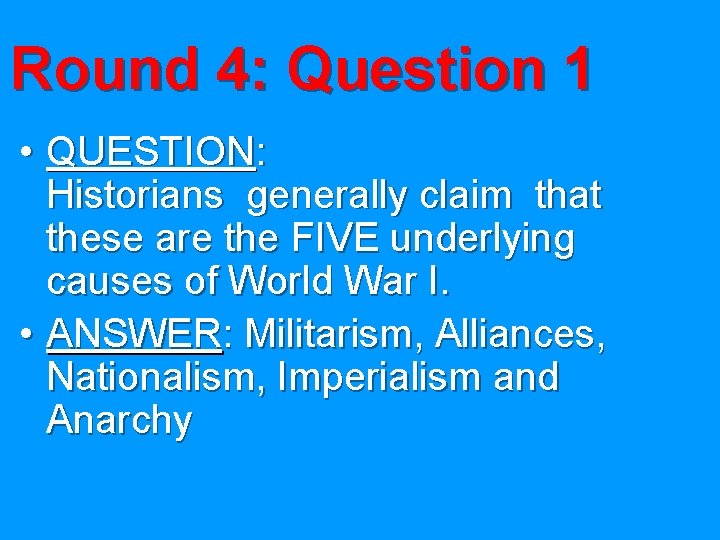 Round 4: Question 1

• QUESTION:
Historians generally claim that these are the FIVE underlying causes of World War I.

• ANSWER: Militarism, Alliances, Nationalism, Imperialism and Anarchy